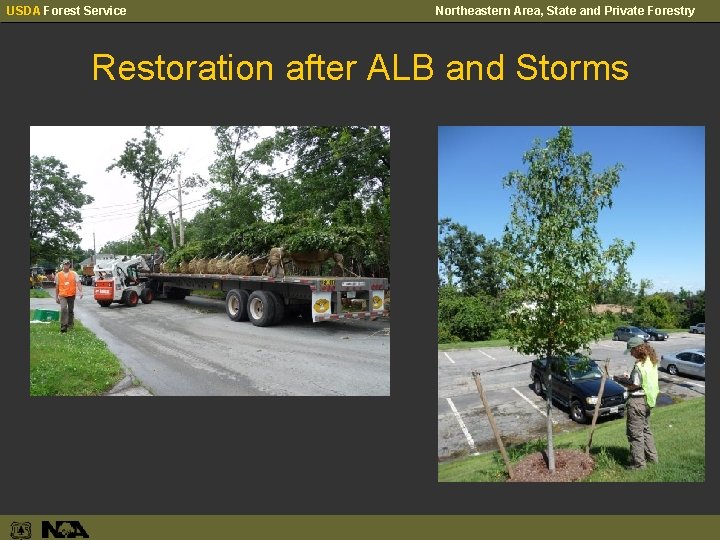 USDA Forest Service

Northeastern Area, State and Private Forestry

Restoration after ALB and Storms

NA